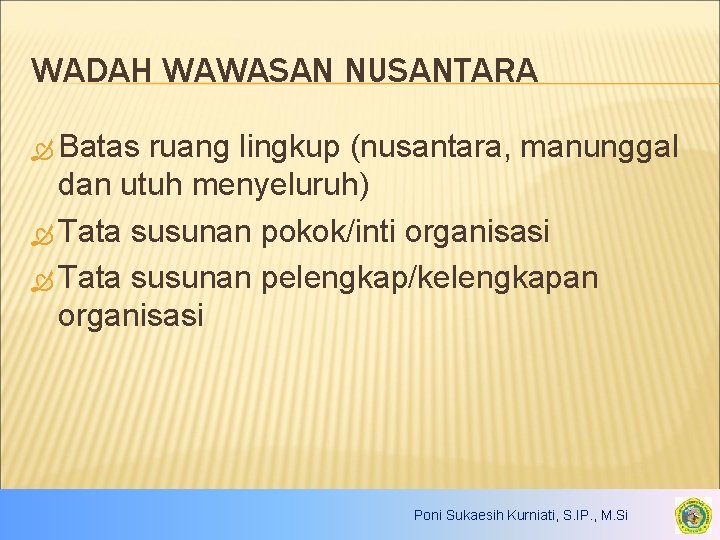 WADAH WAWASAN NUSANTARA

Batas ruang lingkup (nusantara, manunggal dan utuh menyeluruh)

Tata susunan pokok/inti organisasi

Tata susunan pelengkap/kelengkapan organisasi

Poni Sukaesih Kurniati, S.IP., M.Si